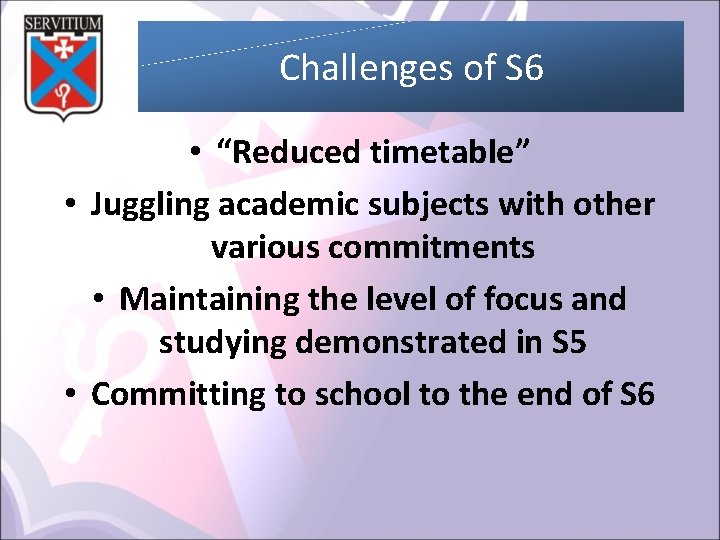 SERVITIUM

Challenges of S6

• “Reduced timetable”
• Juggling academic subjects with other various commitments
• Maintaining the level of focus and studying demonstrated in S5
• Committing to school to the end of S6